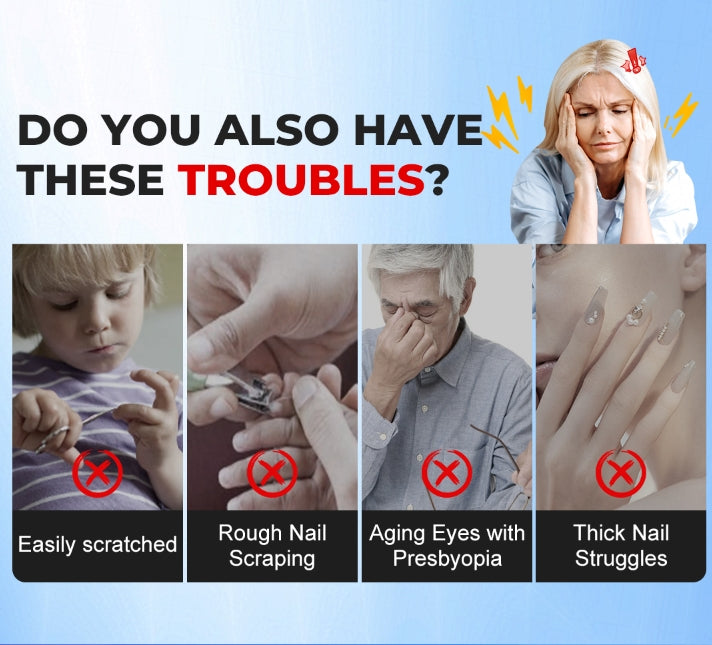 DO YOU ALSO HAVE THESE TROUBLES?

Easily scratched

Rough Nail Scraping

Aging Eyes with Presbyopia

Thick Nail Struggles